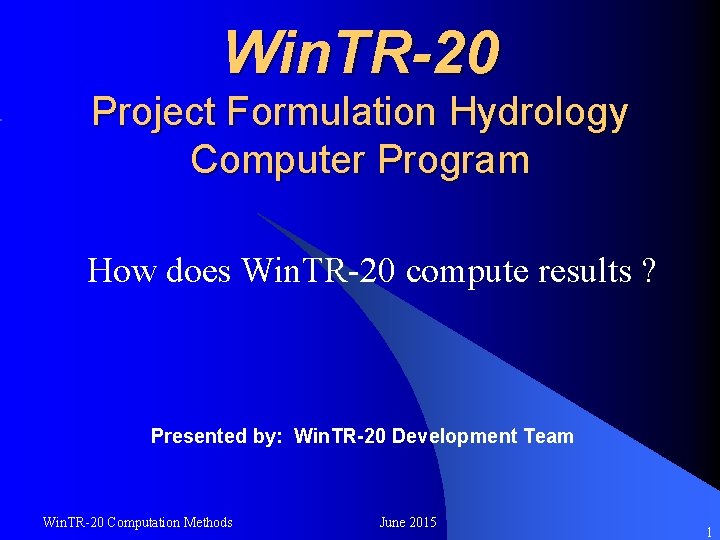 WinTR-20
Project Formulation Hydrology Computer Program

How does WinTR-20 compute results ?

Presented by: WinTR-20 Development Team

WinTR-20 Computation Methods June 2015 1